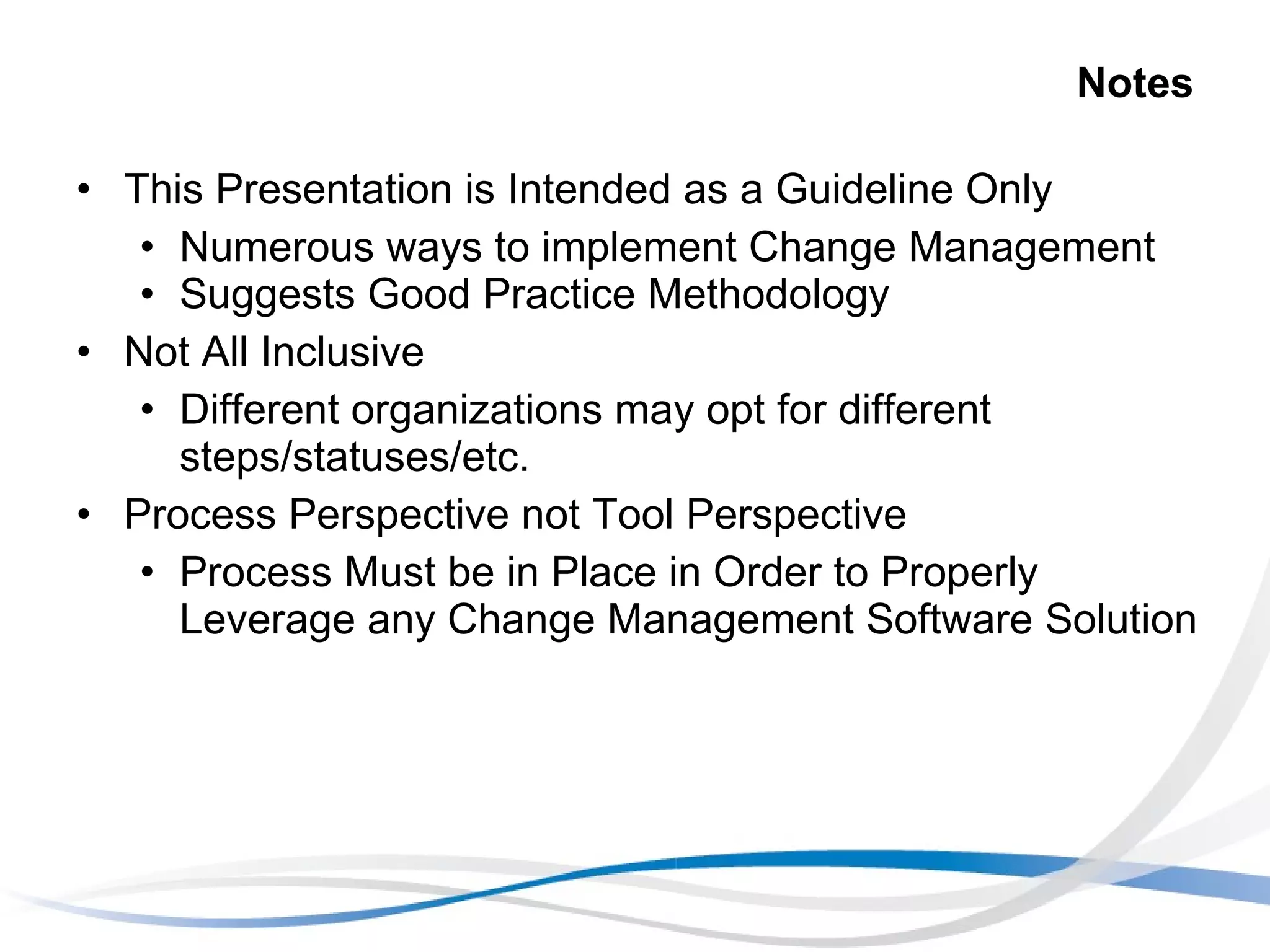 Notes

• This Presentation is Intended as a Guideline Only
  • Numerous ways to implement Change Management
  • Suggests Good Practice Methodology
• Not All Inclusive
  • Different organizations may opt for different steps/statuses/etc.
• Process Perspective not Tool Perspective
  • Process Must be in Place in Order to Properly Leverage any Change Management Software Solution